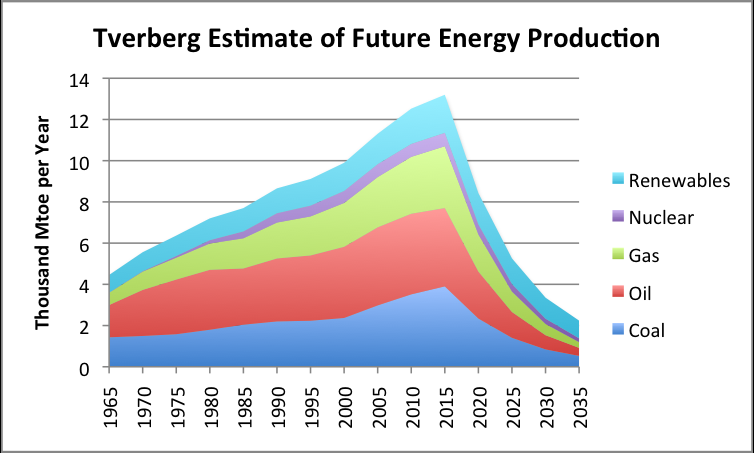 Tverberg Estimate of Future Energy Production

Thousand Mtoe per Year

14
12
10
8
6
4
2
0

1965
1970
1975
1980
1985
1990
1995
2000
2005
2010
2015
2020
2025
2030
2035

Renewables
Nuclear
Gas
Oil
Coal